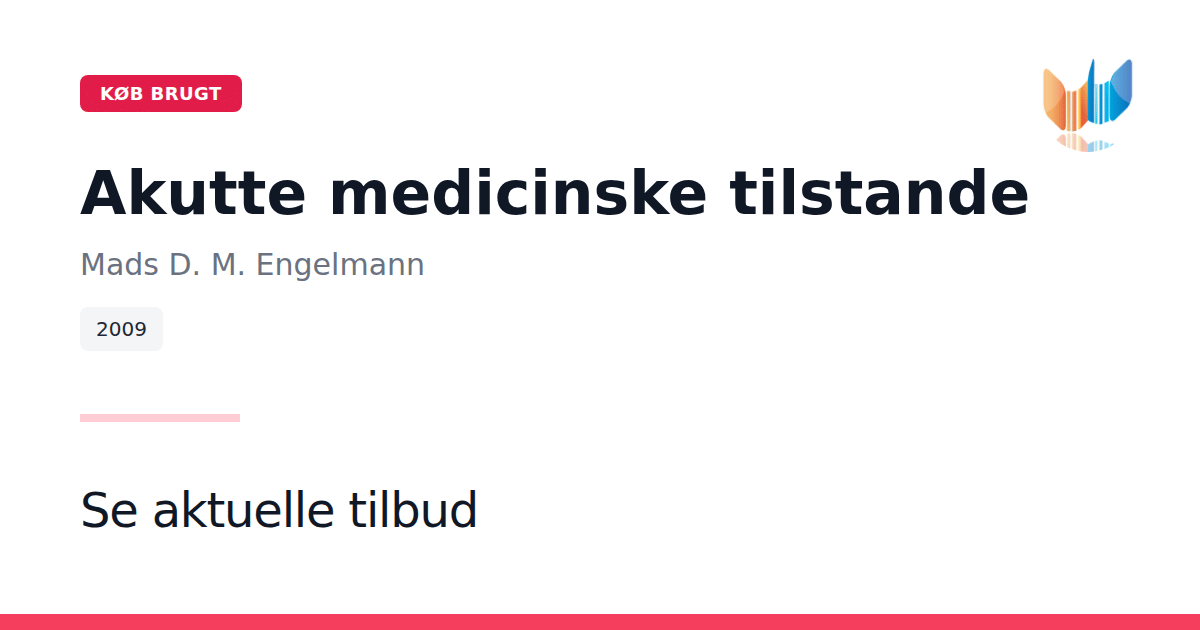 KØB BRUGT

Akutte medicinske tilstande

Mads D. M. Engelmann

2009

Se aktuelle tilbud